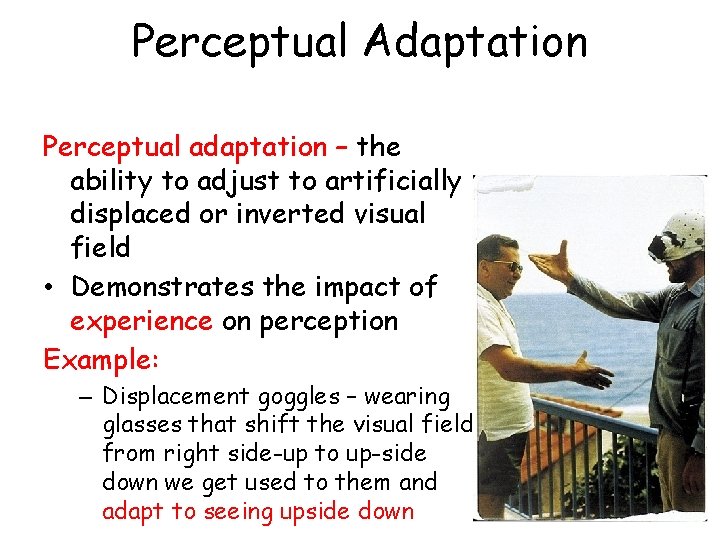 Perceptual Adaptation

Perceptual adaptation – the ability to adjust to artificially displaced or inverted visual field

• Demonstrates the impact of experience on perception

Example:

– Displacement goggles – wearing glasses that shift the visual field from right side-up to up-side down we get used to them and adapt to seeing upside down